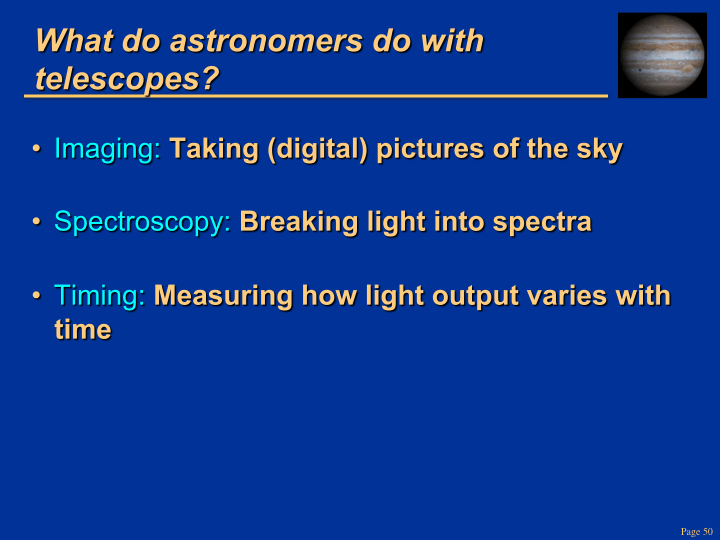 What do astronomers do with telescopes?

• Imaging: Taking (digital) pictures of the sky

• Spectroscopy: Breaking light into spectra

• Timing: Measuring how light output varies with time

Page 50